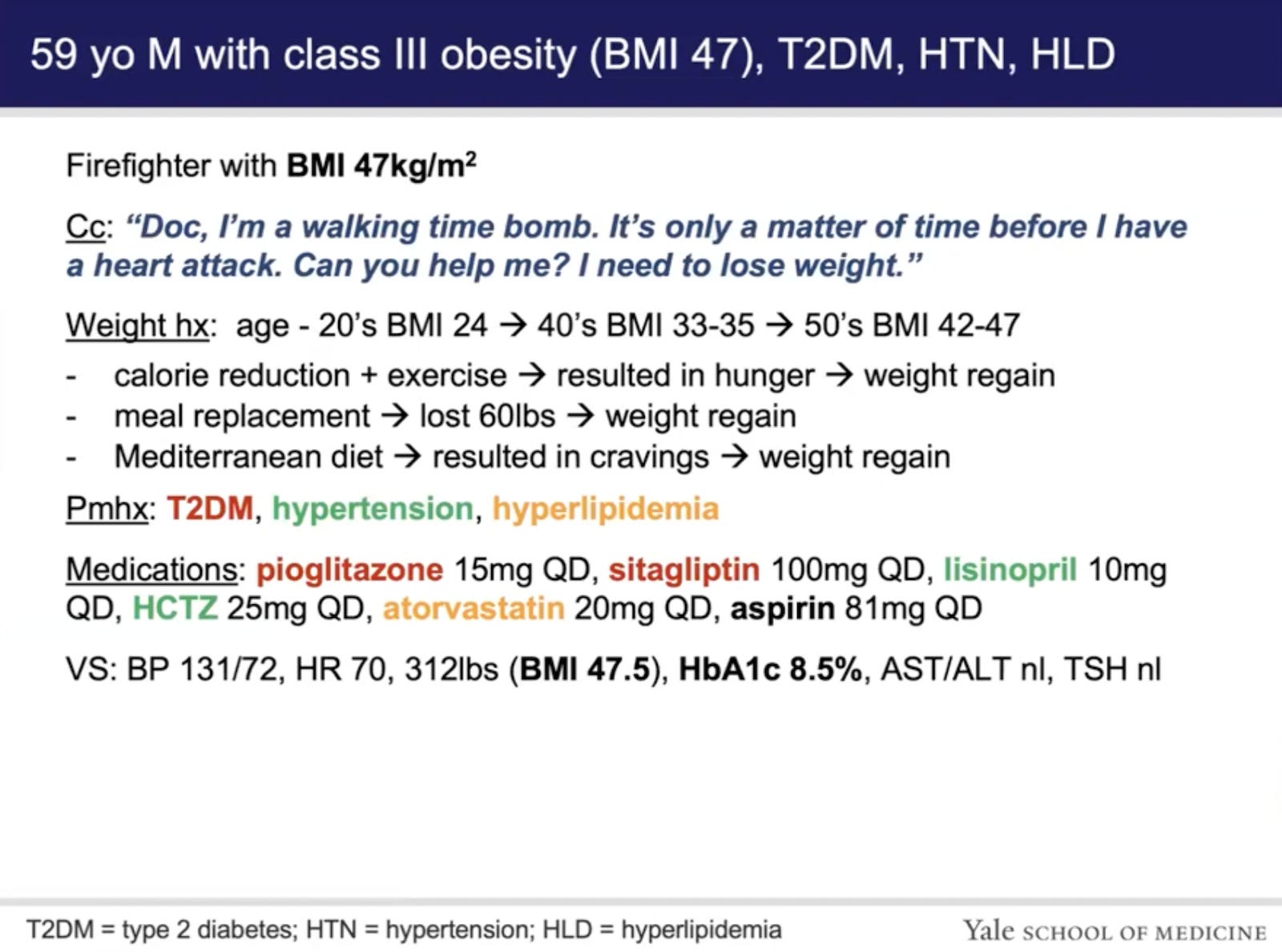 59 yo M with class III obesity (BMI 47), T2DM, HTN, HLD

Firefighter with BMI 47kg/m$^2$

Cc: "Doc, I'm a walking time bomb. It's only a matter of time before I have a heart attack. Can you help me? I need to lose weight."

Weight hx: age - 20's BMI 24 → 40's BMI 33-35 → 50's BMI 42-47

- calorie reduction + exercise → resulted in hunger → weight regain
- meal replacement → lost 60lbs → weight regain
- Mediterranean diet → resulted in cravings → weight regain

Pmhx: T2DM, hypertension, hyperlipidemia

Medications: pioglitazone 15mg QD, sitagliptin 100mg QD, lisinopril 10mg QD, HCTZ 25mg QD, atorvastatin 20mg QD, aspirin 81mg QD

VS: BP 131/72, HR 70, 312lbs (BMI 47.5), HbA1c 8.5%, AST/ALT nl, TSH nl

T2DM = type 2 diabetes; HTN = hypertension; HLD = hyperlipidemia

Yale SCHOOL OF MEDICINE